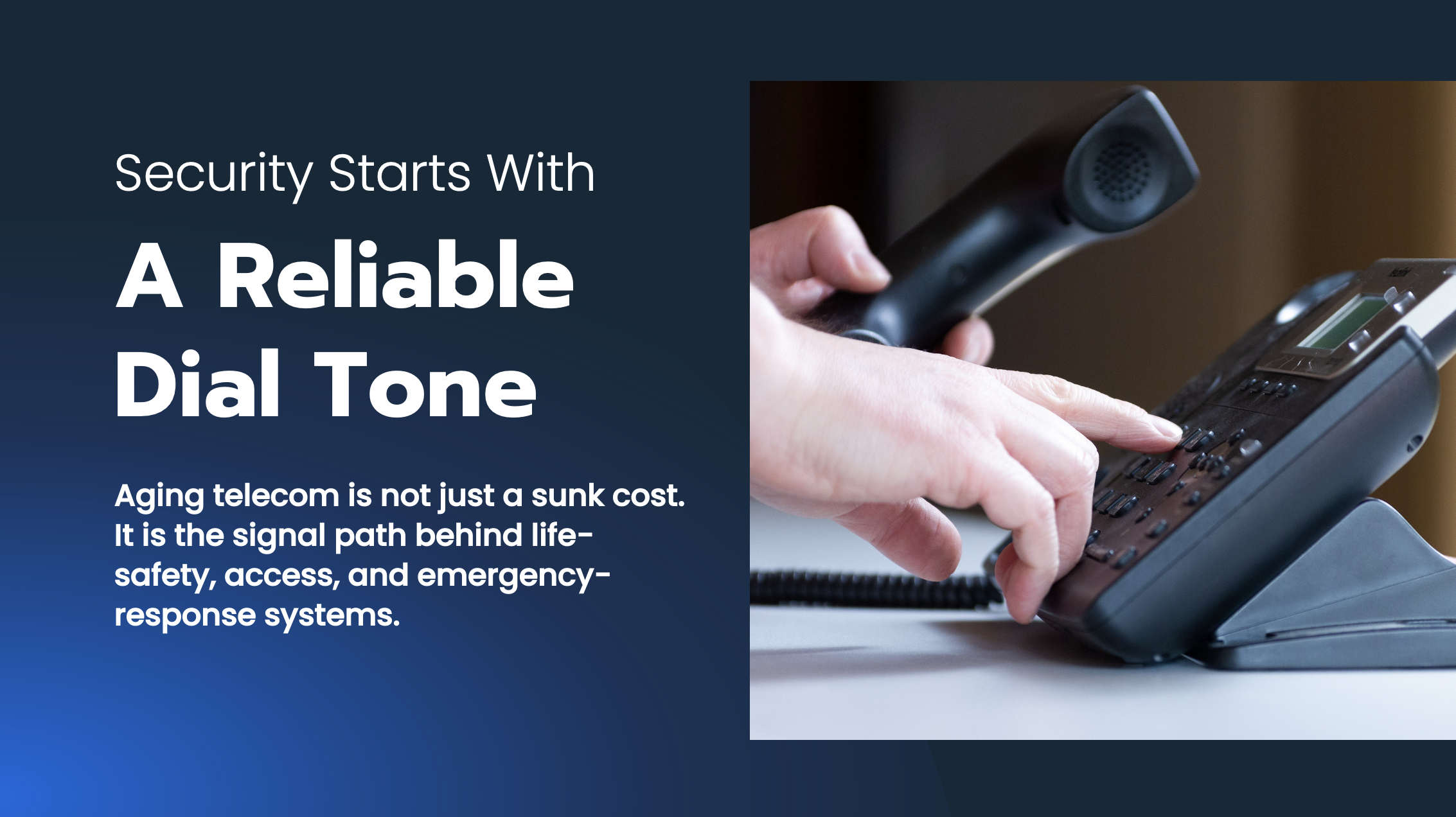 Security Starts With

A Reliable Dial Tone

Aging telecom is not just a sunk cost. It is the signal path behind life-safety, access, and emergency-response systems.